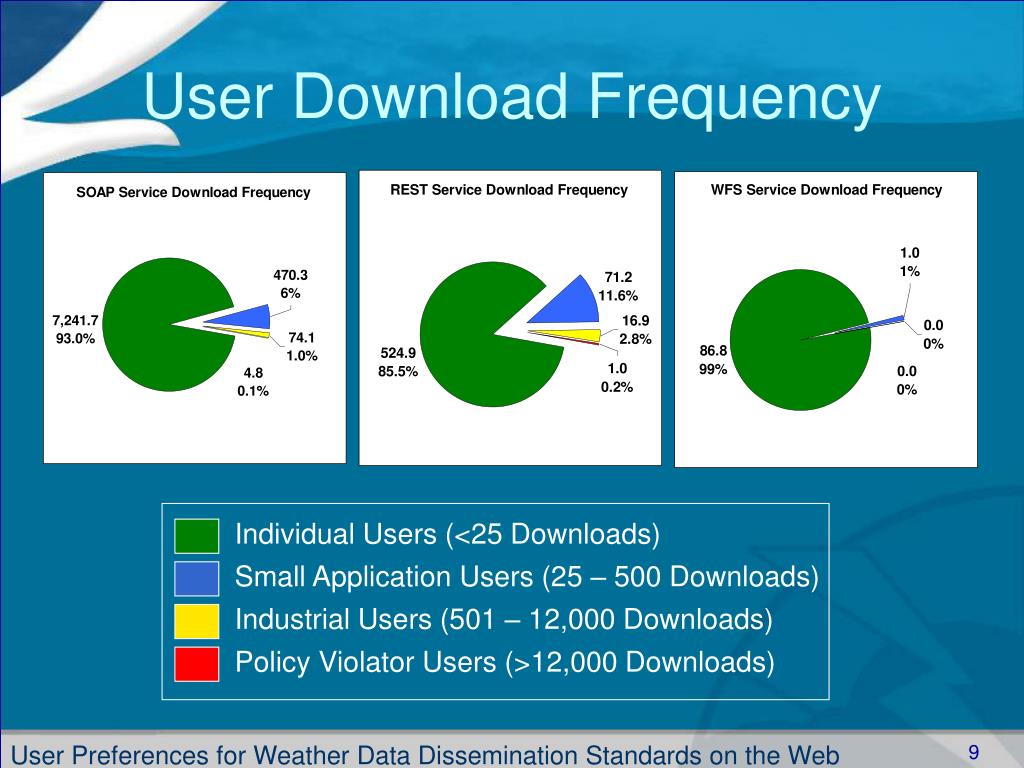 User Download Frequency

SOAP Service Download Frequency

470.3
6%

7,241.7
93.0%

74.1
1.0%

4.8
0.1%

REST Service Download Frequency

71.2
11.6%

16.9
2.8%

524.9
85.5%

1.0
0.2%

WFS Service Download Frequency

1.0
1%

0.0
0%

86.8
99%

0.0
0%

Individual Users (<25 Downloads)
Small Application Users (25 – 500 Downloads)
Industrial Users (501 – 12,000 Downloads)
Policy Violator Users (>12,000 Downloads)

User Preferences for Weather Data Dissemination Standards on the Web

9